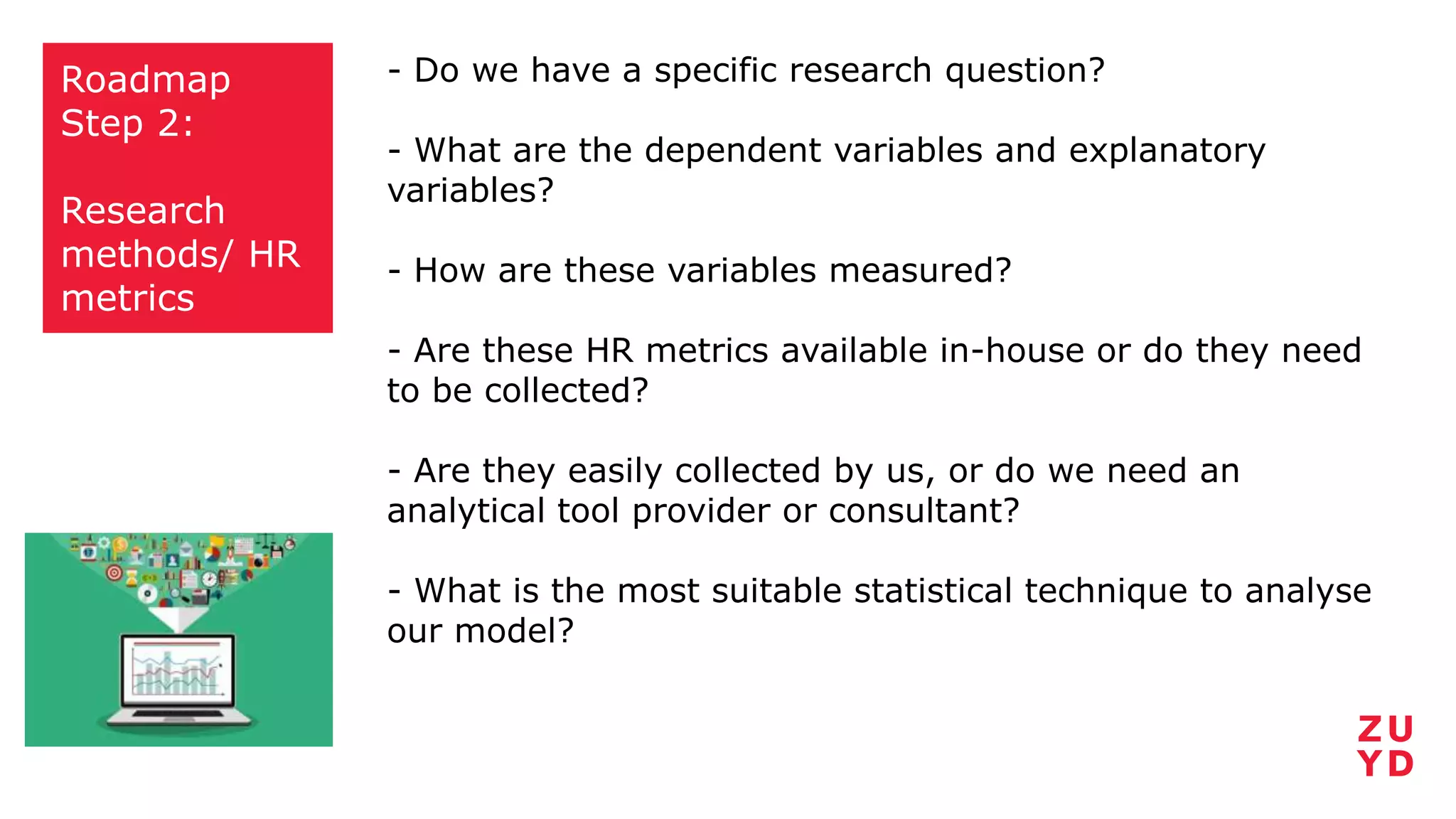 Roadmap
Step 2:

Research methods/ HR metrics

- Do we have a specific research question?

- What are the dependent variables and explanatory variables?

- How are these variables measured?

- Are these HR metrics available in-house or do they need to be collected?

- Are they easily collected by us, or do we need an analytical tool provider or consultant?

- What is the most suitable statistical technique to analyse our model?

ZU
YD